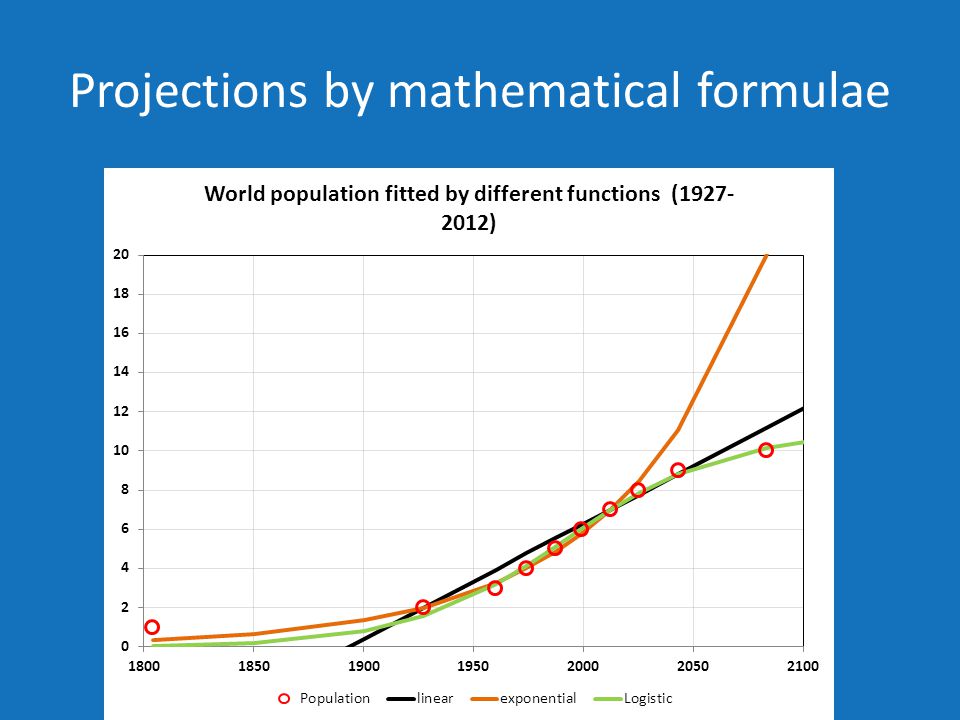 Projections by mathematical formulae

World population fitted by different functions (1927-2012)

20
18
16
14
12
10
8
6
4
2
0

1800 1850 1900 1950 2000 2050 2100

Population linear exponential Logistic